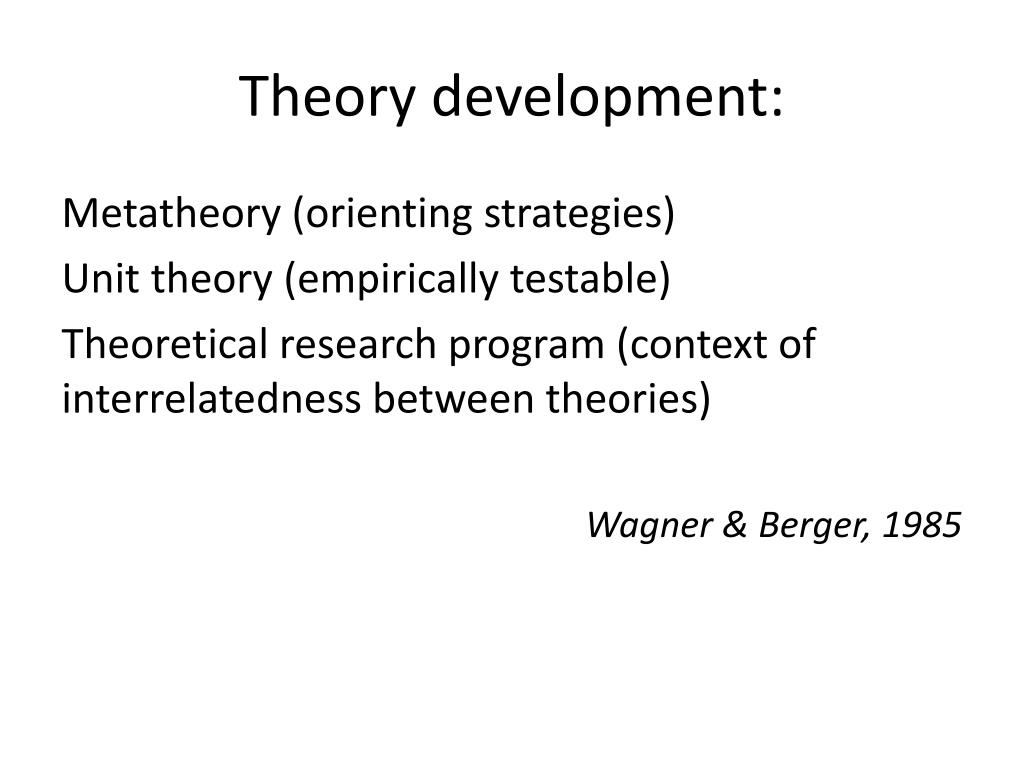 Theory development:

Metatheory (orienting strategies)

Unit theory (empirically testable)

Theoretical research program (context of interrelatedness between theories)

Wagner & Berger, 1985